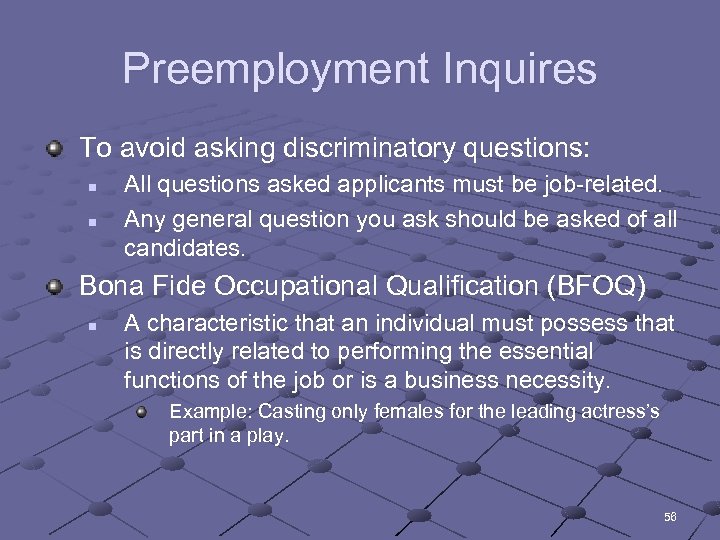 Preemployment Inquires

To avoid asking discriminatory questions:

All questions asked applicants must be job-related.

Any general question you ask should be asked of all candidates.

Bona Fide Occupational Qualification (BFOQ)

A characteristic that an individual must possess that is directly related to performing the essential functions of the job or is a business necessity.

Example: Casting only females for the leading actress's part in a play.

56